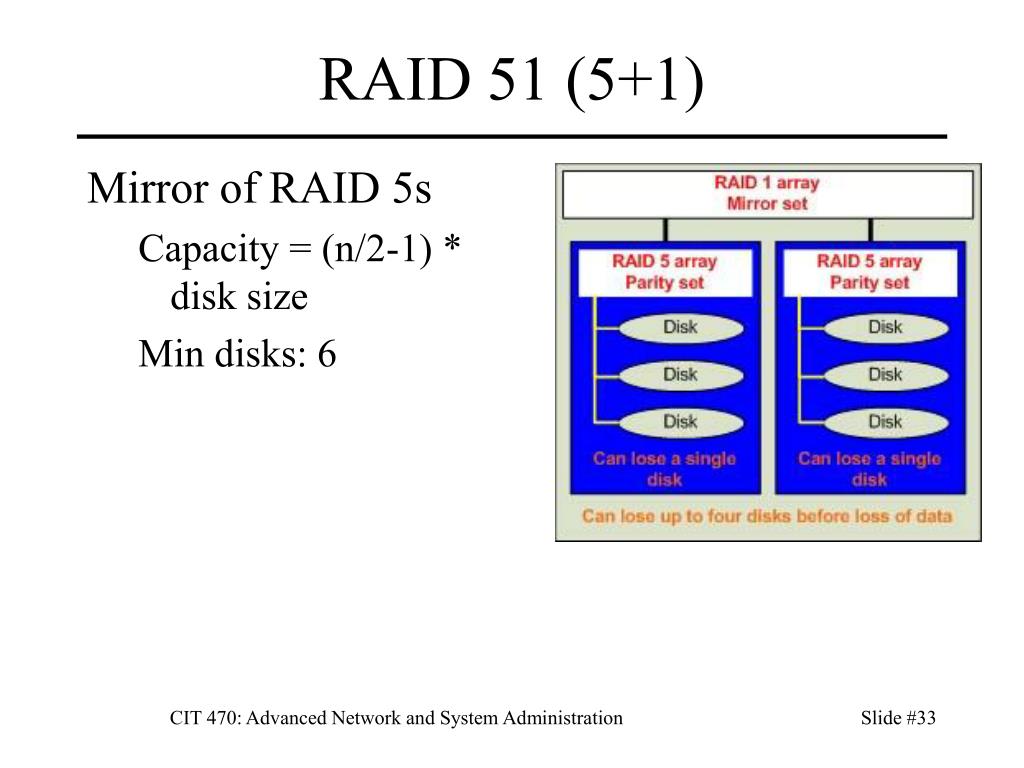 RAID 51 (5+1)

Mirror of RAID 5s

Capacity = (n/2-1) * disk size

Min disks: 6

RAID 1 array
Mirror set

RAID 5 array
Parity set

Disk

Disk

Disk

Can lose a single disk

RAID 5 array
Parity set

Disk

Disk

Disk

Can lose a single disk

Can lose up to four disks before loss of data

CIT 470: Advanced Network and System Administration

Slide #33